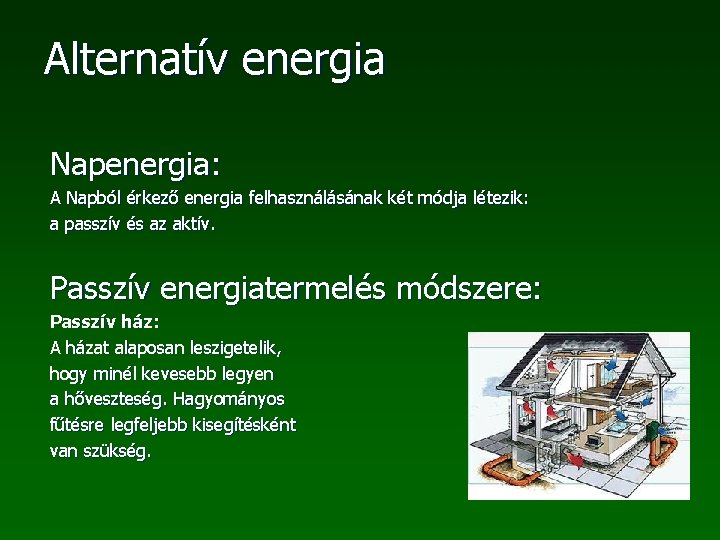 Alternatív energia

Napenergia:
A Napból érkező energia felhasználásának két módja létezik: a passzív és az aktív.

Passzív energiatermelés módszere:
Passzív ház:
A házat alaposan leszigetelik, hogy minél kevesebb legyen a hőveszteség. Hagyományos fűtésre legfeljebb kisegítésként van szükség.